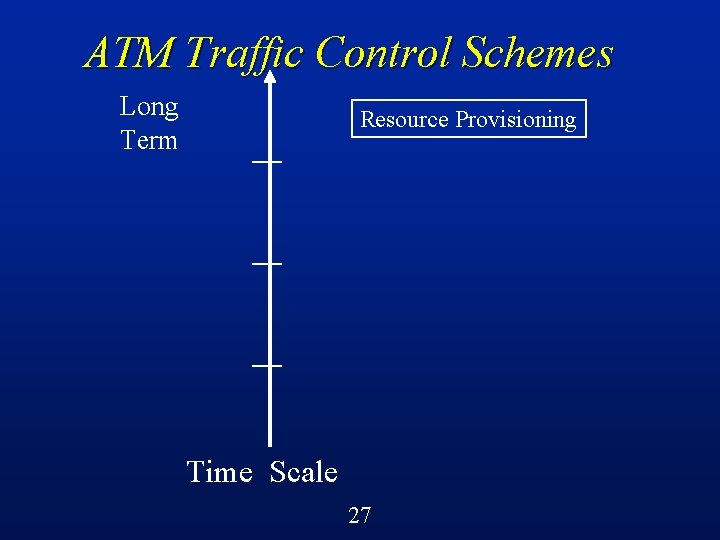 ATM Traffic Control Schemes

Long Term

Resource Provisioning

Time Scale

27